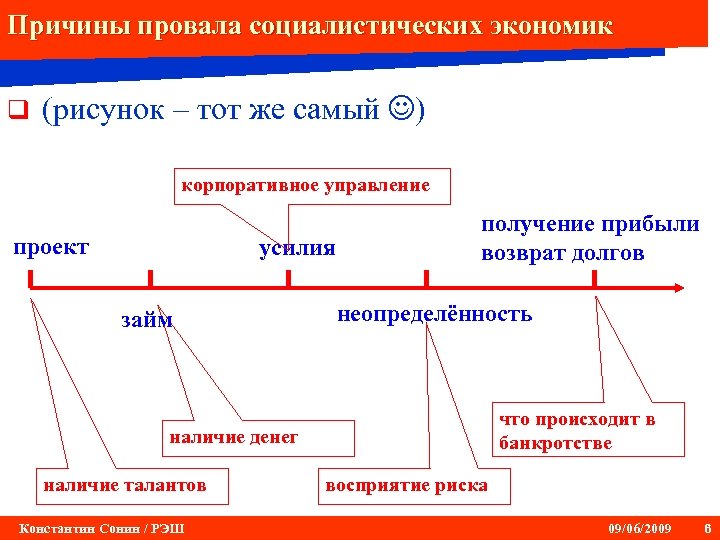 Причины провала социалистических экономик

❑ (рисунок – тот же самый ☺)

корпоративное управление

проект

усилия

получение прибыли
возврат долгов

займ

неопределённость

наличие денег

что происходит в банкротстве

наличие талантов

восприятие риска

Константин Сонин / РЭШ

09/06/2009

6